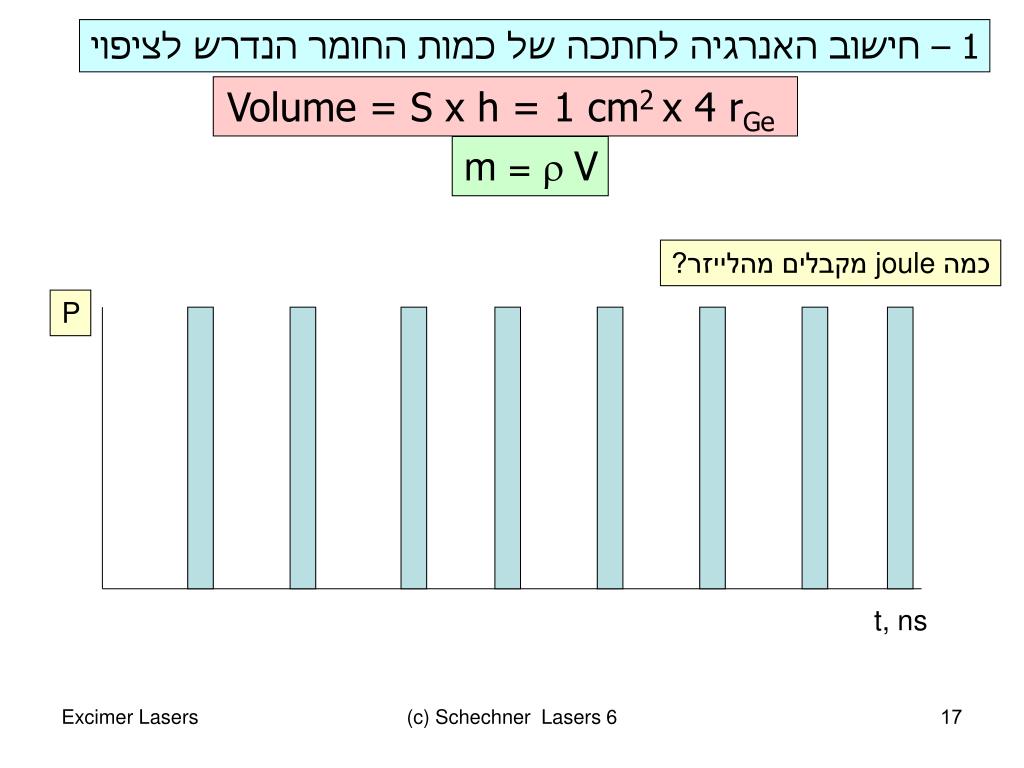 1 – חישוב האנרגיה לחתכה של כמות החומר הנדרש לציפוי

Volume = S x h = 1 $cm^2$ x 4 $r_{Ge}$

m = $\rho$ V

כמה joule מקבלים מהלייזר?

P

t, ns

Excimer Lasers

(c) Schechner Lasers 6

17